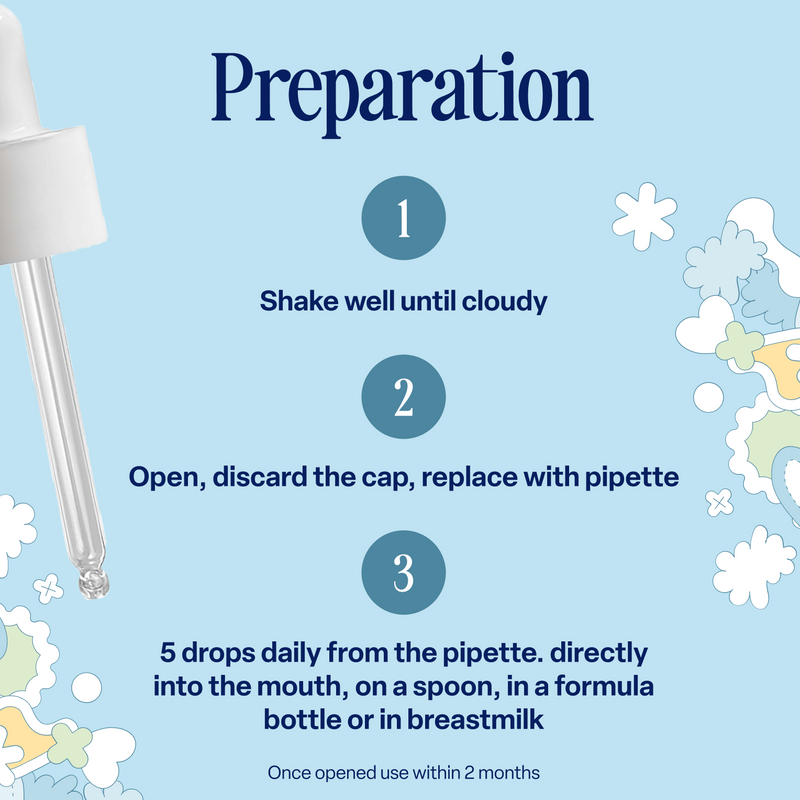 Preparation

1

Shake well until cloudy

2

Open, discard the cap, replace with pipette

3

5 drops daily from the pipette. directly into the mouth, on a spoon, in a formula bottle or in breastmilk

Once opened use within 2 months